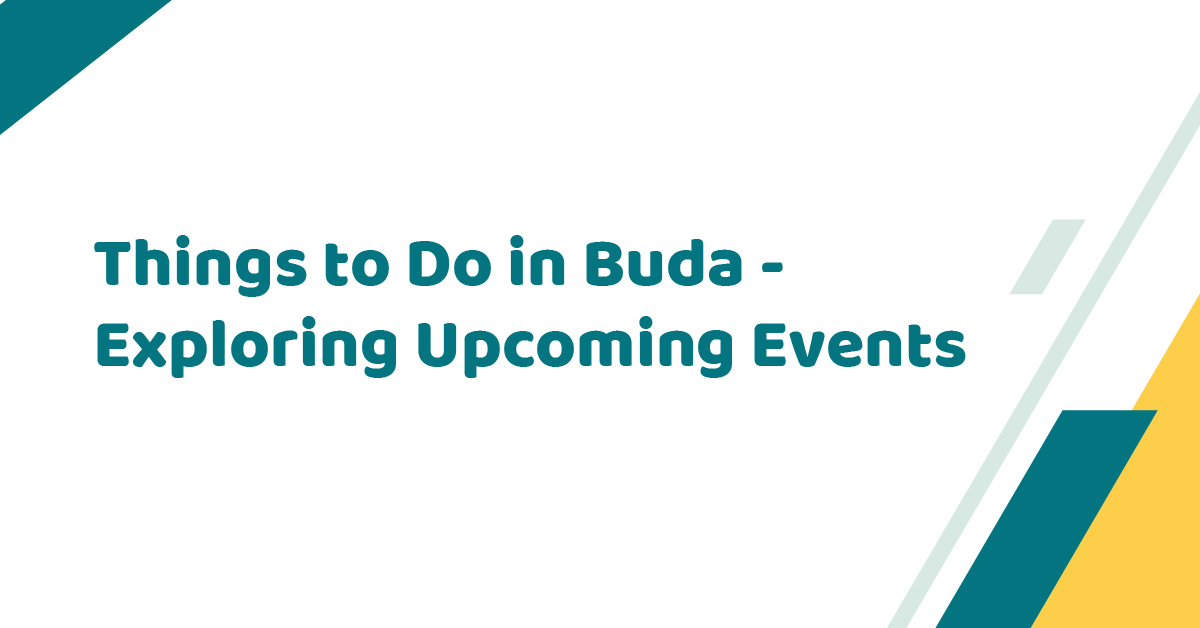 Things to Do in Buda - Exploring Upcoming Events